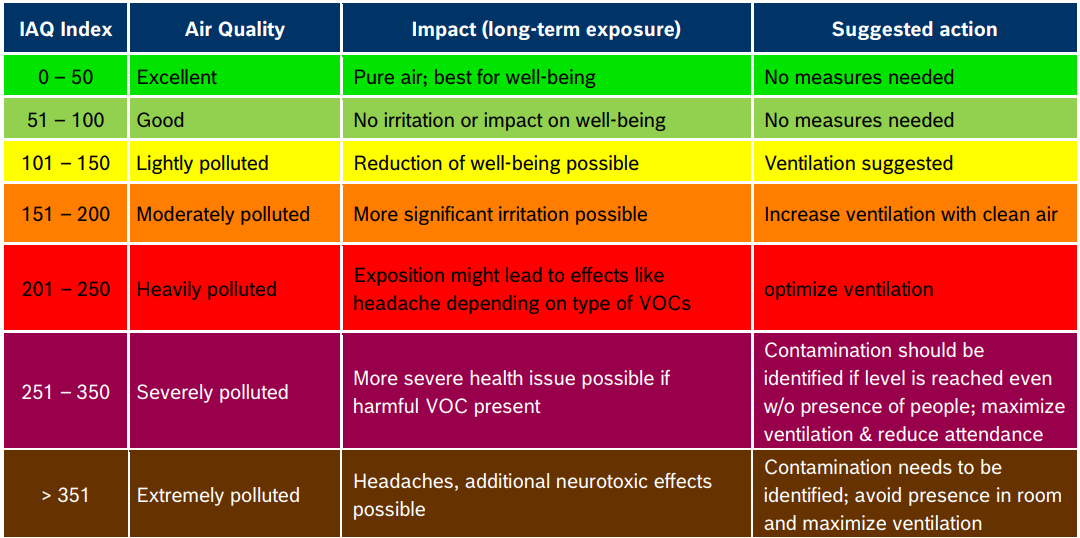 | IAQ Index | Air Quality | Impact (long-term exposure) | Suggested action |
|---|---|---|---|
| 0 – 50 | Excellent | Pure air; best for well-being | No measures needed |
| 51 – 100 | Good | No irritation or impact on well-being | No measures needed |
| 101 – 150 | Lightly polluted | Reduction of well-being possible | Ventilation suggested |
| 151 – 200 | Moderately polluted | More significant irritation possible | Increase ventilation with clean air |
| 201 – 250 | Heavily polluted | Exposition might lead to effects like headache depending on type of VOCs | optimize ventilation |
| 251 – 350 | Severely polluted | More severe health issue possible if harmful VOC present | Contamination should be identified if level is reached even w/o presence of people; maximize ventilation & reduce attendance |
| > 351 | Extremely polluted | Headaches, additional neurotoxic effects possible | Contamination needs to be identified; avoid presence in room and maximize ventilation |